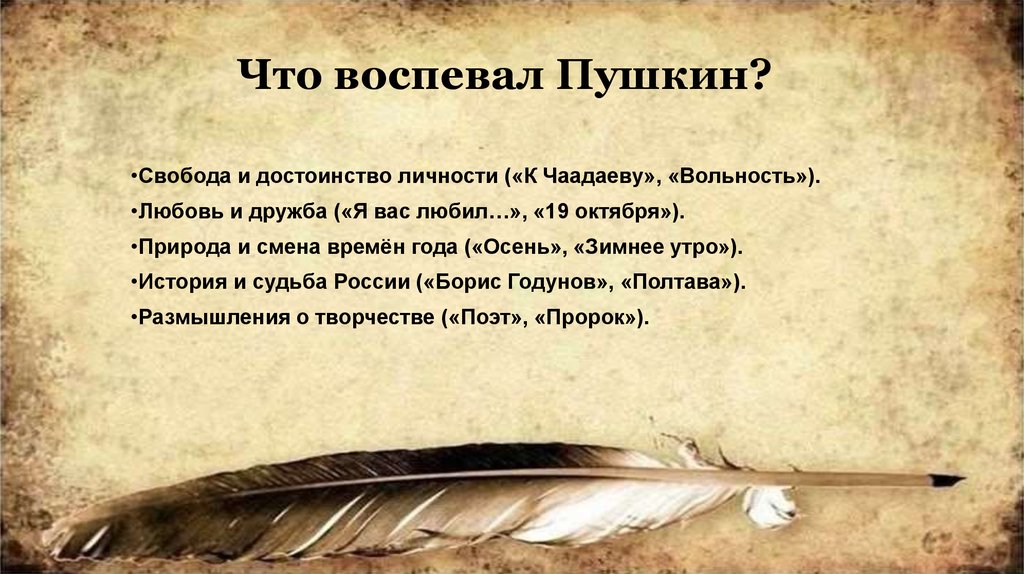 Что воспевал Пушкин?

•Свобода и достоинство личности («К Чаадаеву», «Вольность»).
•Любовь и дружба («Я вас любил…», «19 октября»).
•Природа и смена времён года («Осень», «Зимнее утро»).
•История и судьба России («Борис Годунов», «Полтава»).
•Размышления о творчестве («Поэт», «Пророк»).